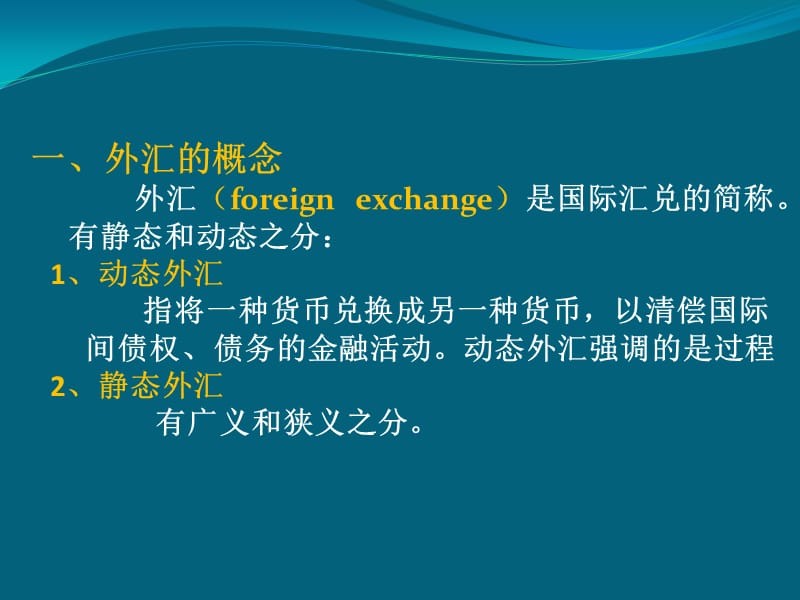 一、外汇的概念

外汇（foreign exchange）是国际汇兑的简称。有静态和动态之分：

1、动态外汇

指将一种货币兑换成另一种货币，以清偿国际间债权、债务的金融活动。动态外汇强调的是过程

2、静态外汇

有广义和狭义之分。